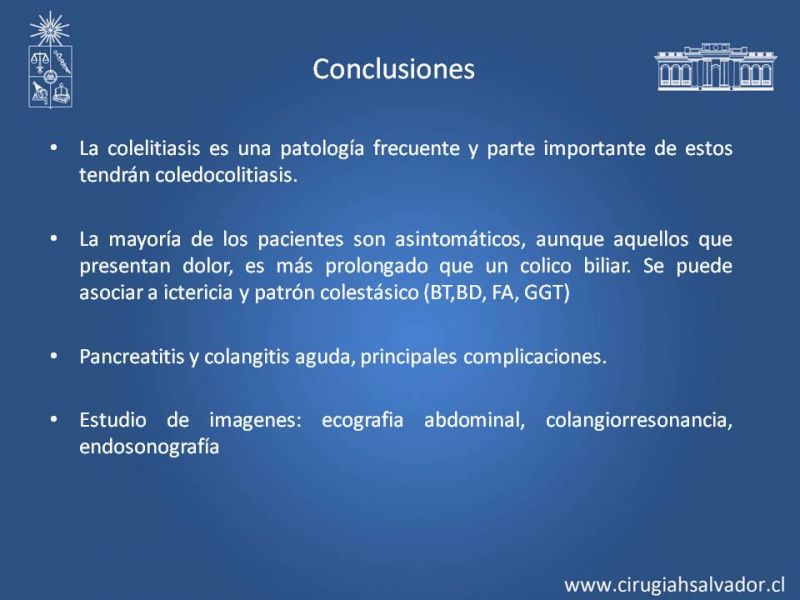 Conclusiones

• La colelitiasis es una patología frecuente y parte importante de estos tendrán coledocolitiasis.

• La mayoría de los pacientes son asintomáticos, aunque aquellos que presentan dolor, es más prolongado que un colico biliar. Se puede asociar a ictericia y patrón colestásico (BT,BD, FA, GGT)

• Pancreatitis y colangitis aguda, principales complicaciones.

• Estudio de imagenes: ecografia abdominal, colangiorresonancia, endosonografía

www.cirugiahsalvador.cl